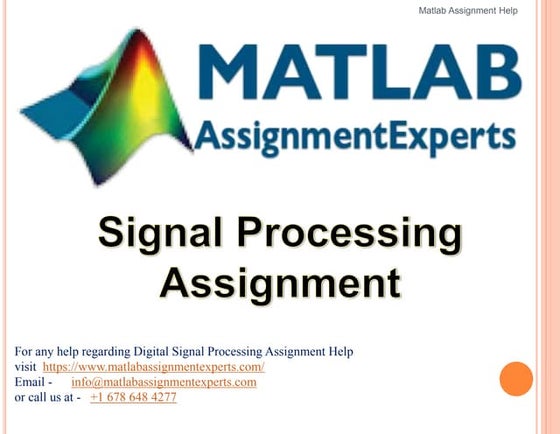 Matlab Assignment Help

MATLAB
AssignmentExperts

Signal Processing Assignment

For any help regarding Digital Signal Processing Assignment Help
visit https://www.matlabassignmentexperts.com/
Email - info@matlabassignmentexperts.com
or call us at - +1 678 648 4277